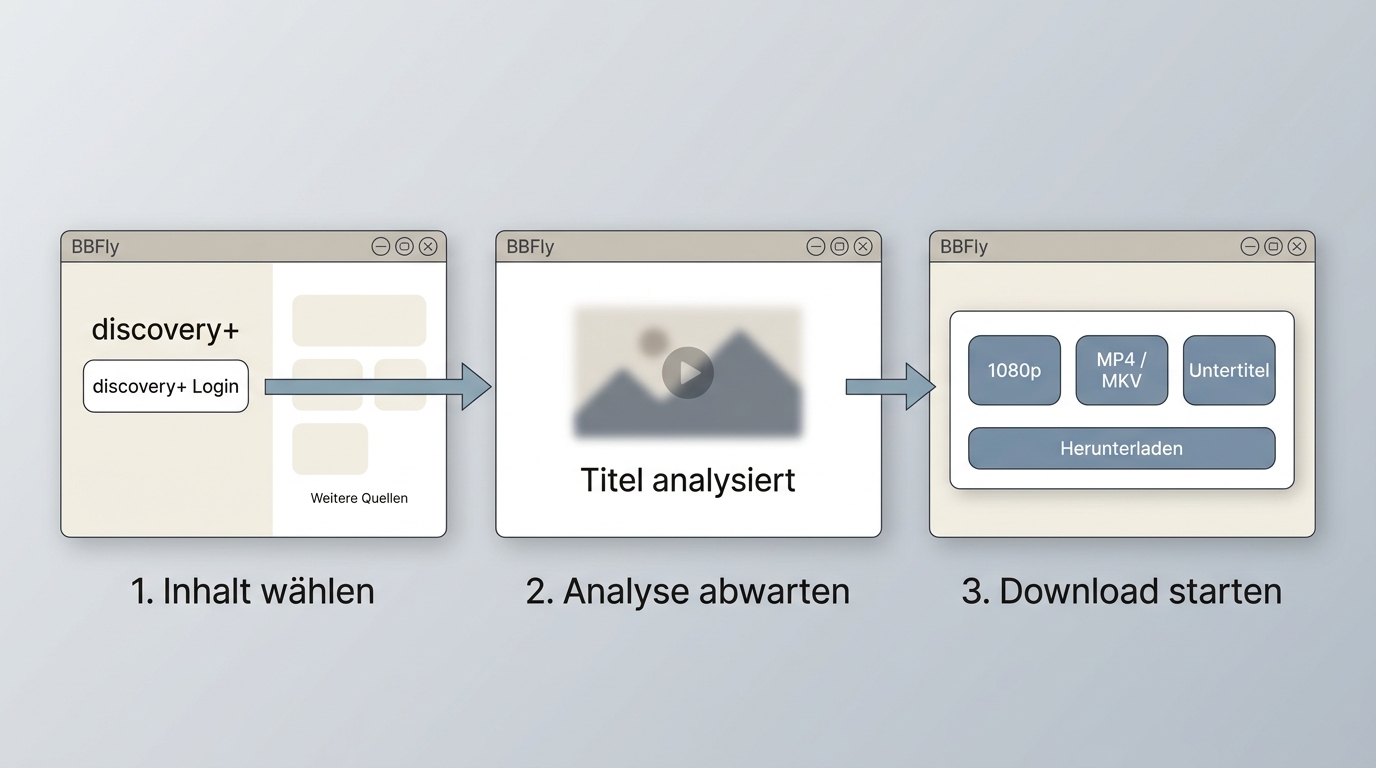 BBFly

discovery+

discovery+ Login

Weitere Quellen

1. Inhalt wählen

BBFly

Titel analysiert

2. Analyse abwarten

BBFly

1080p

MP4 / MKV

Untertitel

Herunterladen

3. Download starten